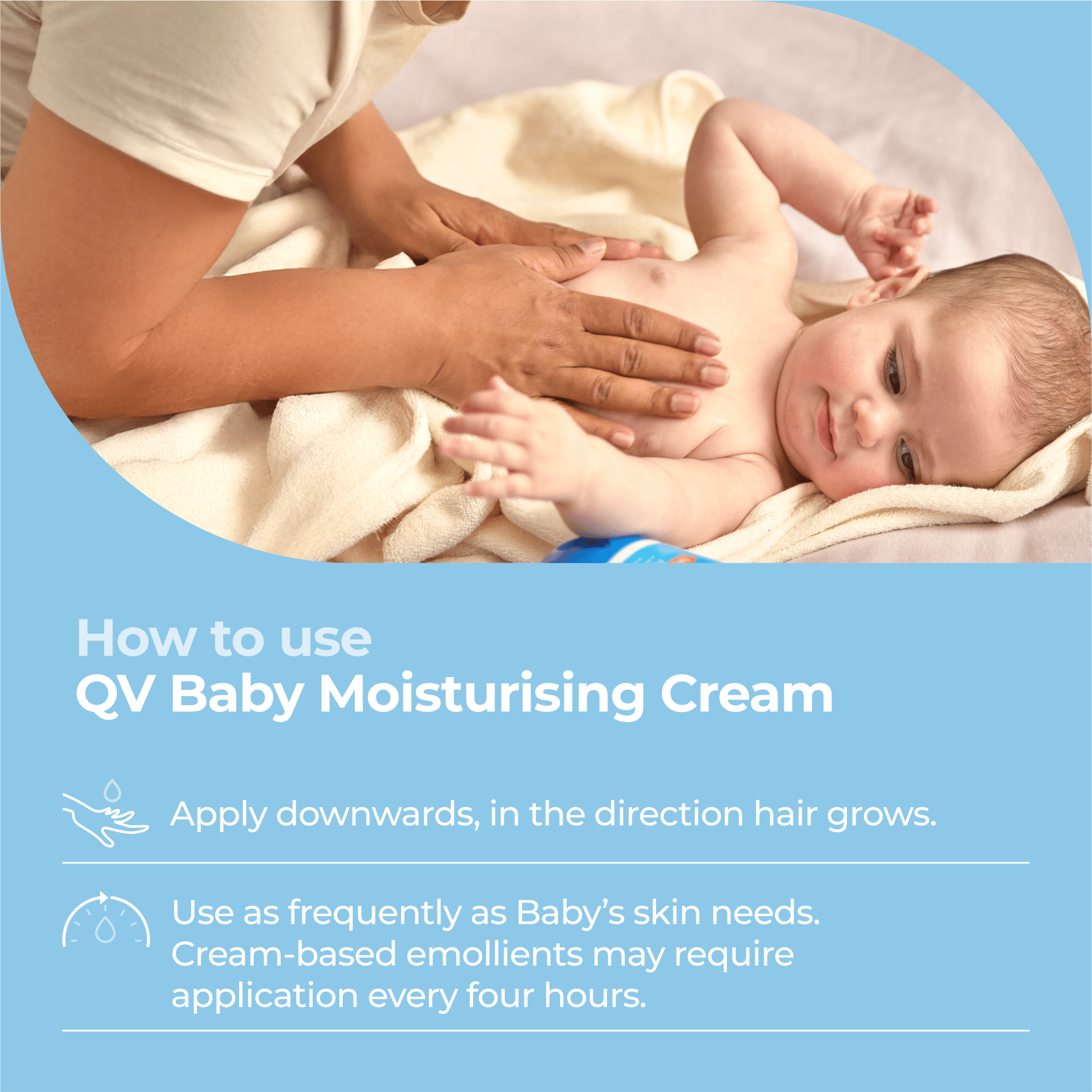 How to use
QV Baby Moisturising Cream

Apply downwards, in the direction hair grows.

Use as frequently as Baby's skin needs. Cream-based emollients may require application every four hours.